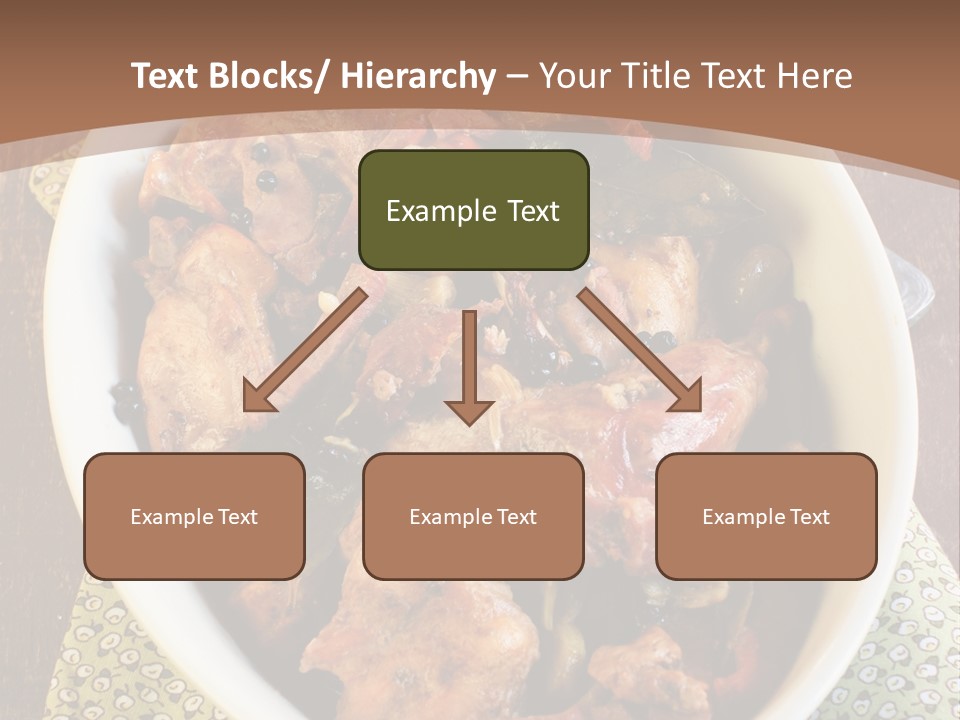 Text Blocks/ Hierarchy – Your Title Text Here

Example Text

Example Text

Example Text

Example Text